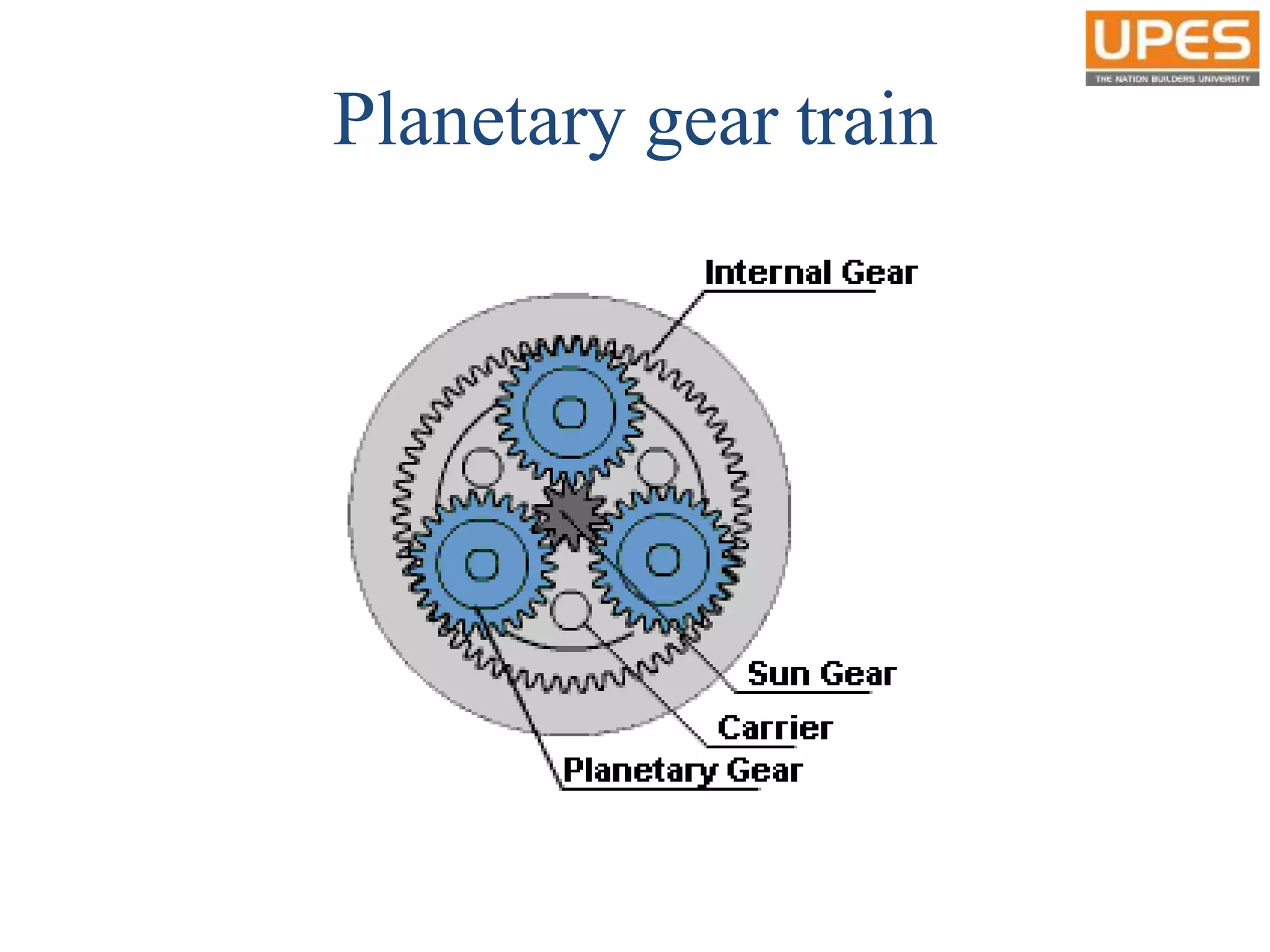 UPES
THE NATION BUILDERS UNIVERSITY

Planetary gear train

Internal Gear

Sun Gear

Carrier

Planetary Gear